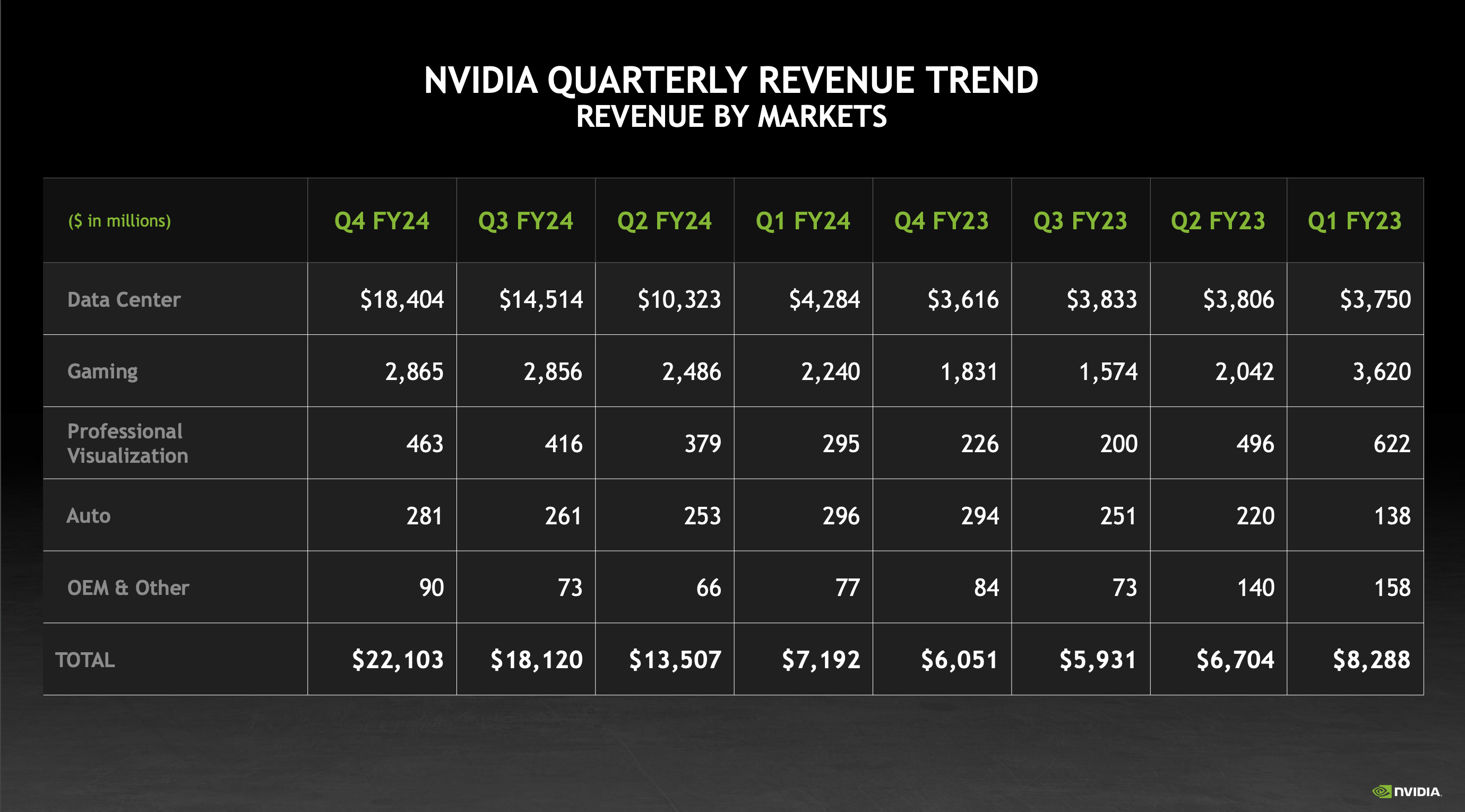 NVIDIA QUARTERLY REVENUE TREND
REVENUE BY MARKETS

| (\$ in millions) | Q4 FY24 | Q3 FY24 | Q2 FY24 | Q1 FY24 | Q4 FY23 | Q3 FY23 | Q2 FY23 | Q1 FY23 |
|---|---|---|---|---|---|---|---|---|
| Data Center | \$18,404 | \$14,514 | \$10,323 | \$4,284 | \$3,616 | \$3,833 | \$3,806 | \$3,750 |
| Gaming | 2,865 | 2,856 | 2,486 | 2,240 | 1,831 | 1,574 | 2,042 | 3,620 |
| Professional Visualization | 463 | 416 | 379 | 295 | 226 | 200 | 496 | 622 |
| Auto | 281 | 261 | 253 | 296 | 294 | 251 | 220 | 138 |
| OEM & Other | 90 | 73 | 66 | 77 | 84 | 73 | 140 | 158 |
| TOTAL | \$22,103 | \$18,120 | \$13,507 | \$7,192 | \$6,051 | \$5,931 | \$6,704 | \$8,288 |

NVIDIA.